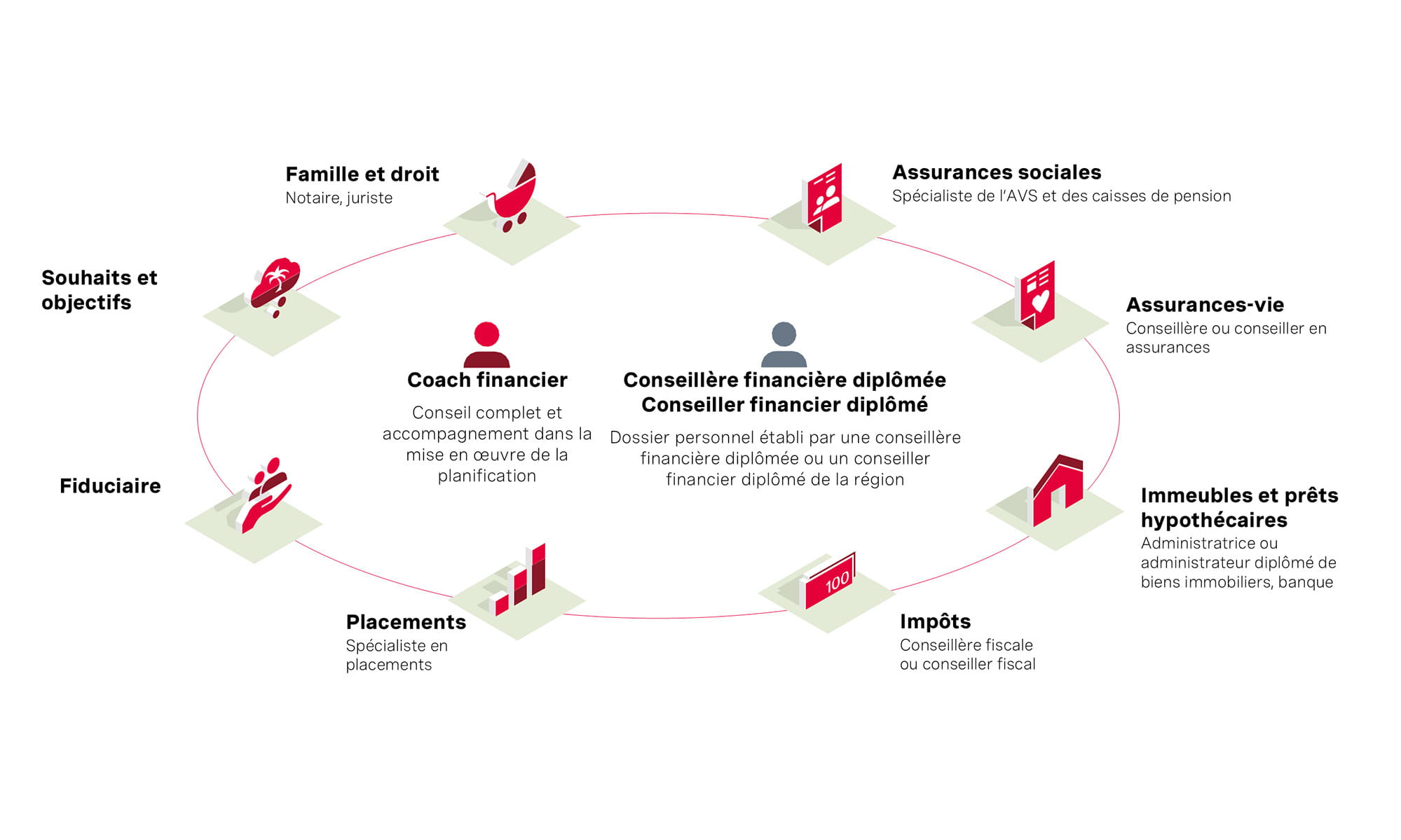 Famille et droit
Notaire, juriste

Assurances sociales
Spécialiste de l'AVS et des caisses de pension

Souhaits et objectifs

Assurances-vie
Conseillère ou conseiller en assurances

Coach financier
Conseil complet et accompagnement dans la mise en œuvre de la planification

Conseillère financière diplômée
Conseiller financier diplômé
Dossier personnel établi par une conseillère financière diplômée ou un conseiller financier diplômé de la région

Fiduciaire

Immeubles et prêts hypothécaires
Administratrice ou administrateur diplômé de biens immobiliers, banque

Placements
Spécialiste en placements

100

Impôts
Conseillère fiscale ou conseiller fiscal